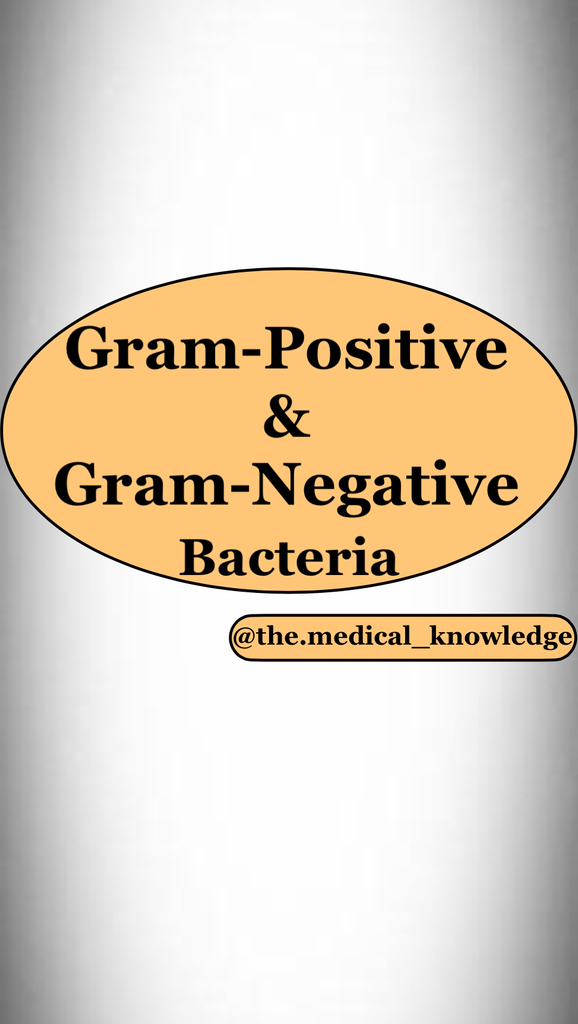 Gram-Positive
&
Gram-Negative
Bacteria

@the.medical_knowledge